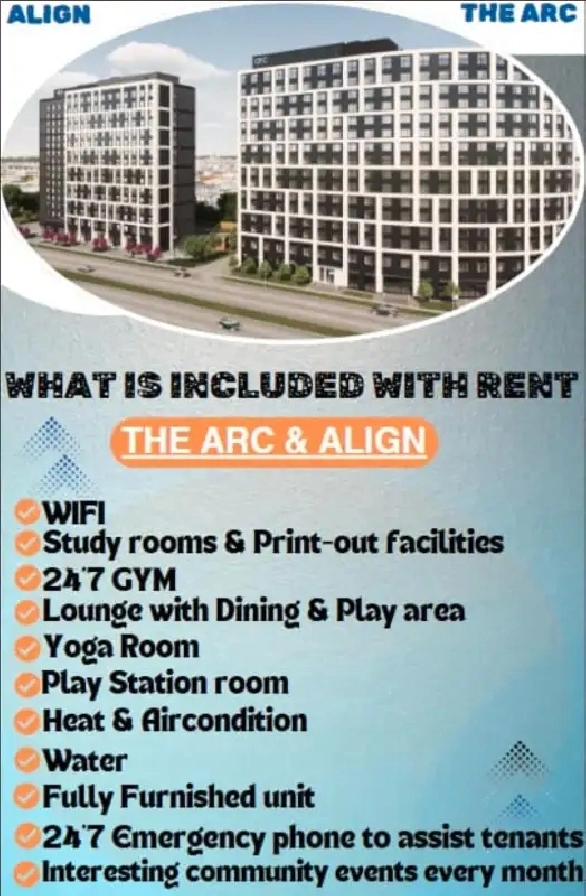 ALIGN

THE ARC

WHAT IS INCLUDED WITH RENT

THE ARC & ALIGN

WIFI
Study rooms & Print-out facilities
24*7 GYM
Lounge with Dining & Play area
Yoga Room
Play Station room
Heat & Aircondition
Water
Fully Furnished unit
24*7 Emergency phone to assist tenants
Interesting community events every month